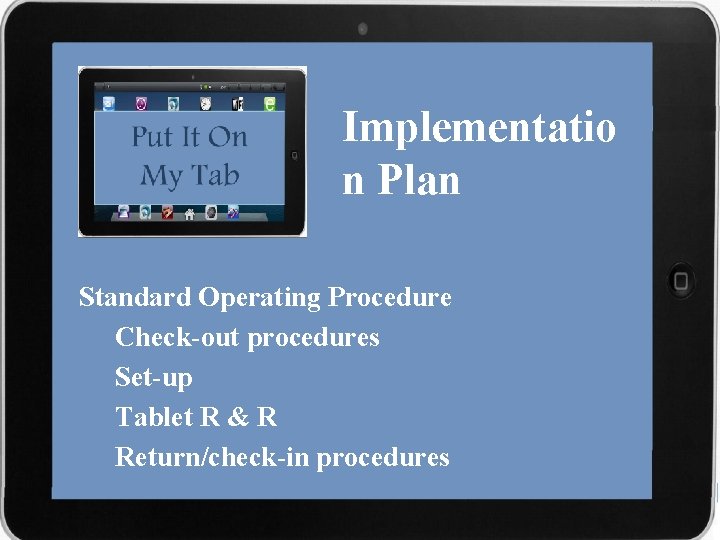 Put It On My Tab

Implementatio n Plan

Standard Operating Procedure
Check-out procedures
Set-up
Tablet R & R
Return/check-in procedures